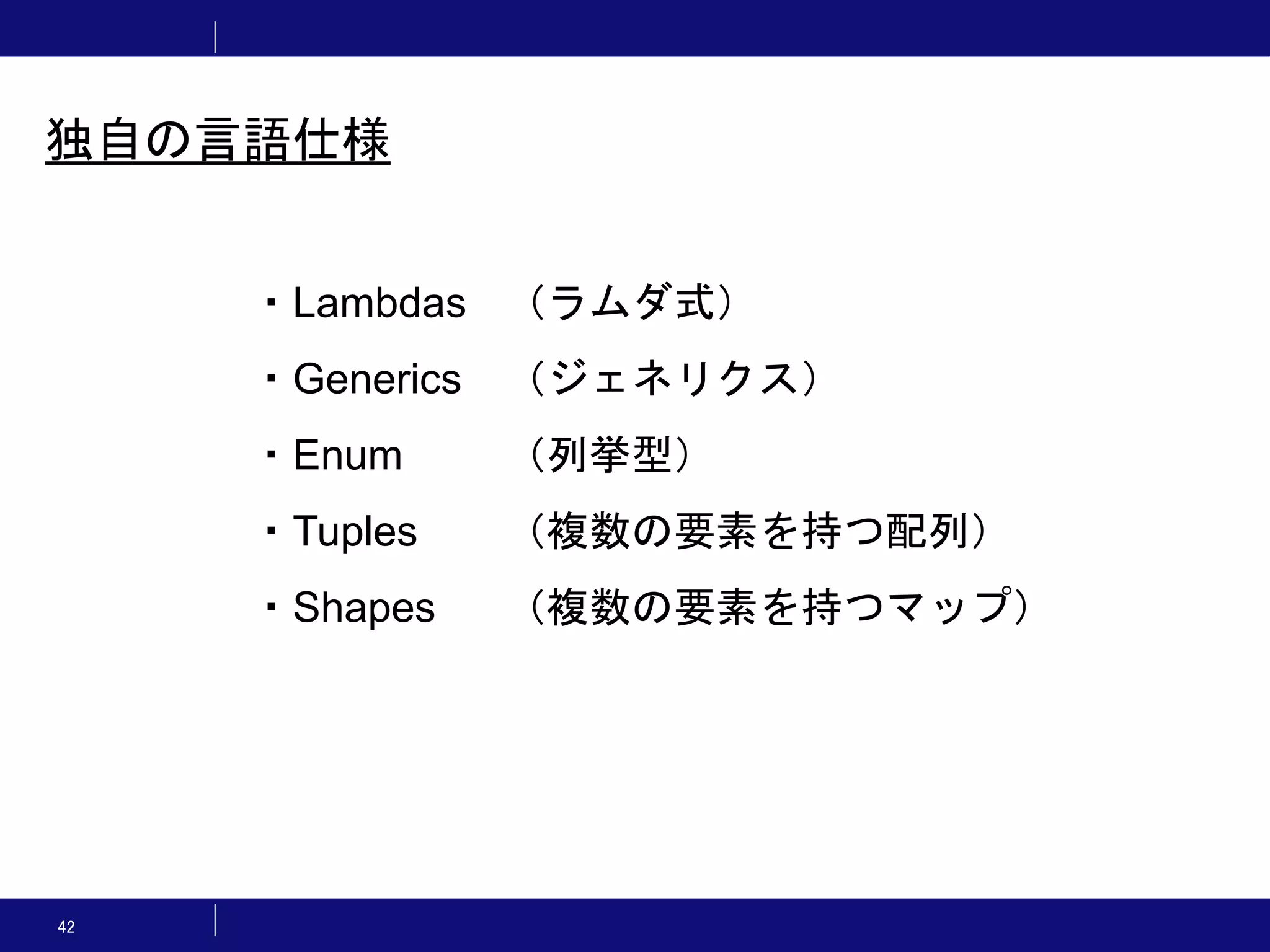 独自の言語仕様

・Lambdas　（ラムダ式）
・Generics　（ジェネリクス）
・Enum　（列挙型）
・Tuples　（複数の要素を持つ配列）
・Shapes　（複数の要素を持つマップ）

42